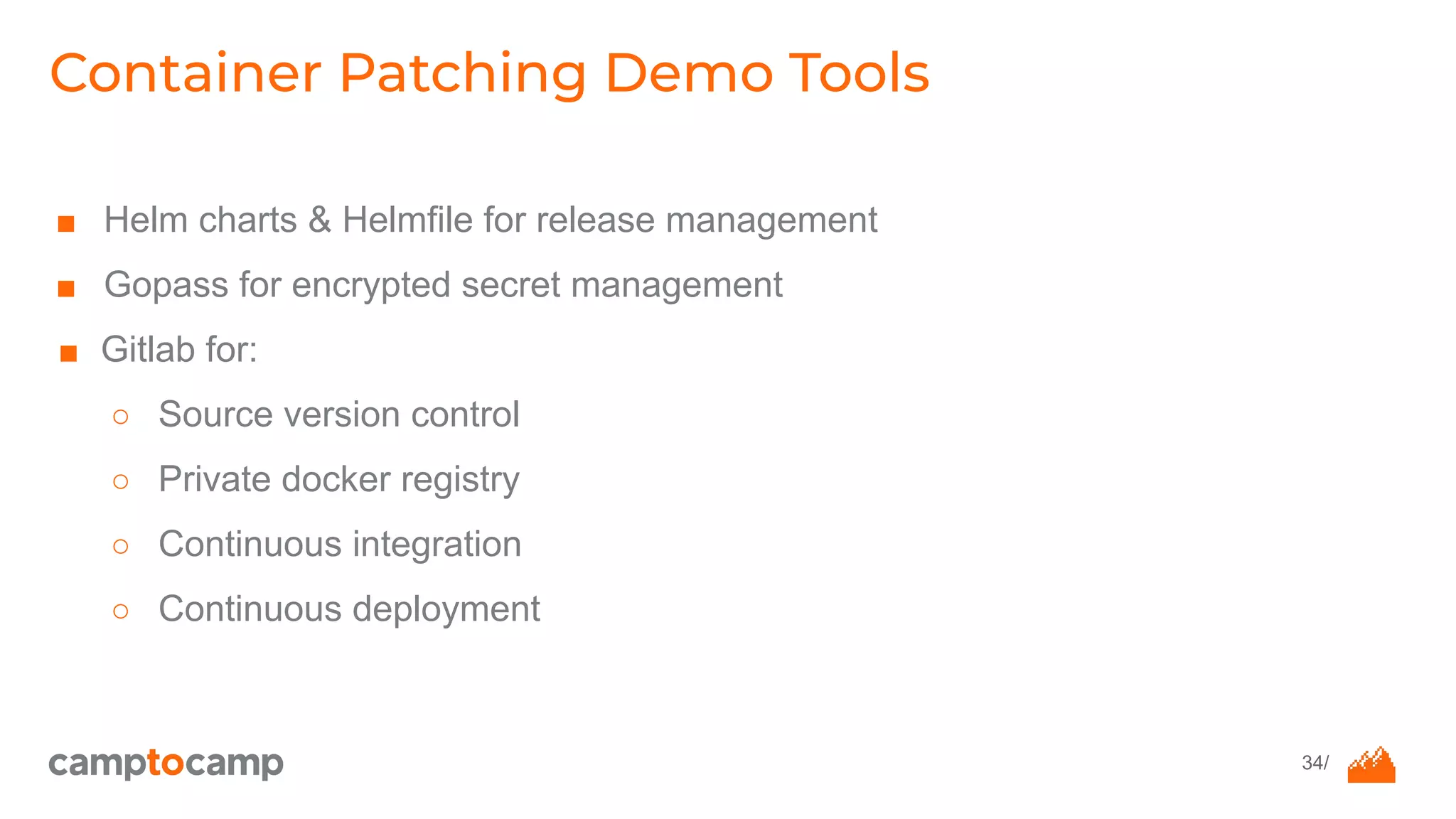 Container Patching Demo Tools

■ Helm charts & Helmfile for release management
■ Gopass for encrypted secret management
■ Gitlab for:
○ Source version control
○ Private docker registry
○ Continuous integration
○ Continuous deployment

camptocamp

34/